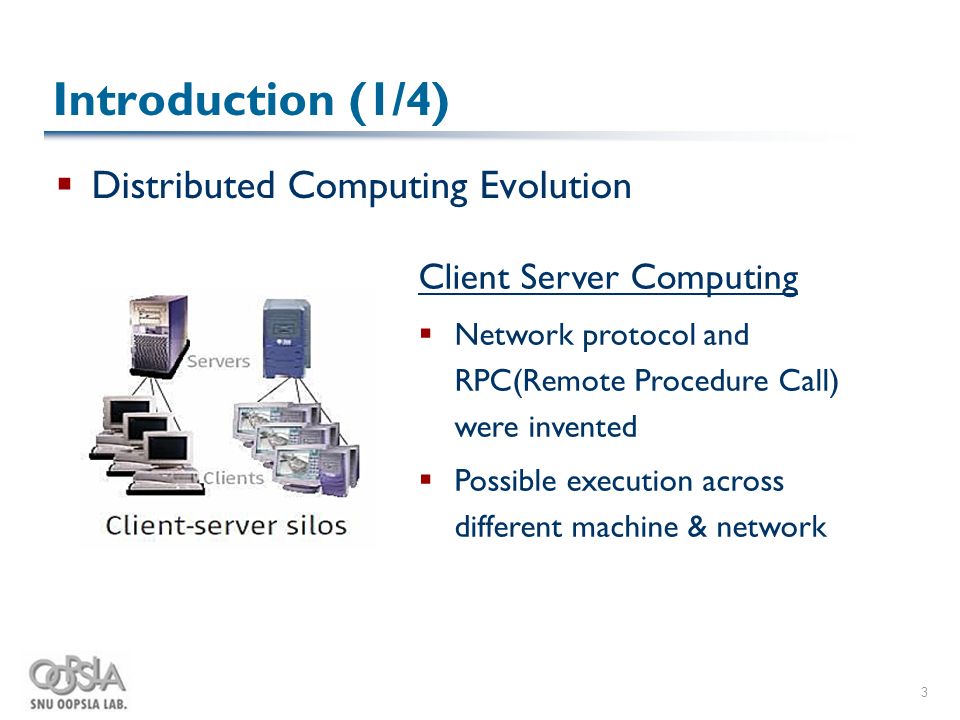 Introduction (1/4)

▪ Distributed Computing Evolution

Servers

Clients

Client-server silos

Client Server Computing

▪ Network protocol and RPC(Remote Procedure Call) were invented

▪ Possible execution across different machine & network

OOPSLA
SNU OOPSLA LAB.

3